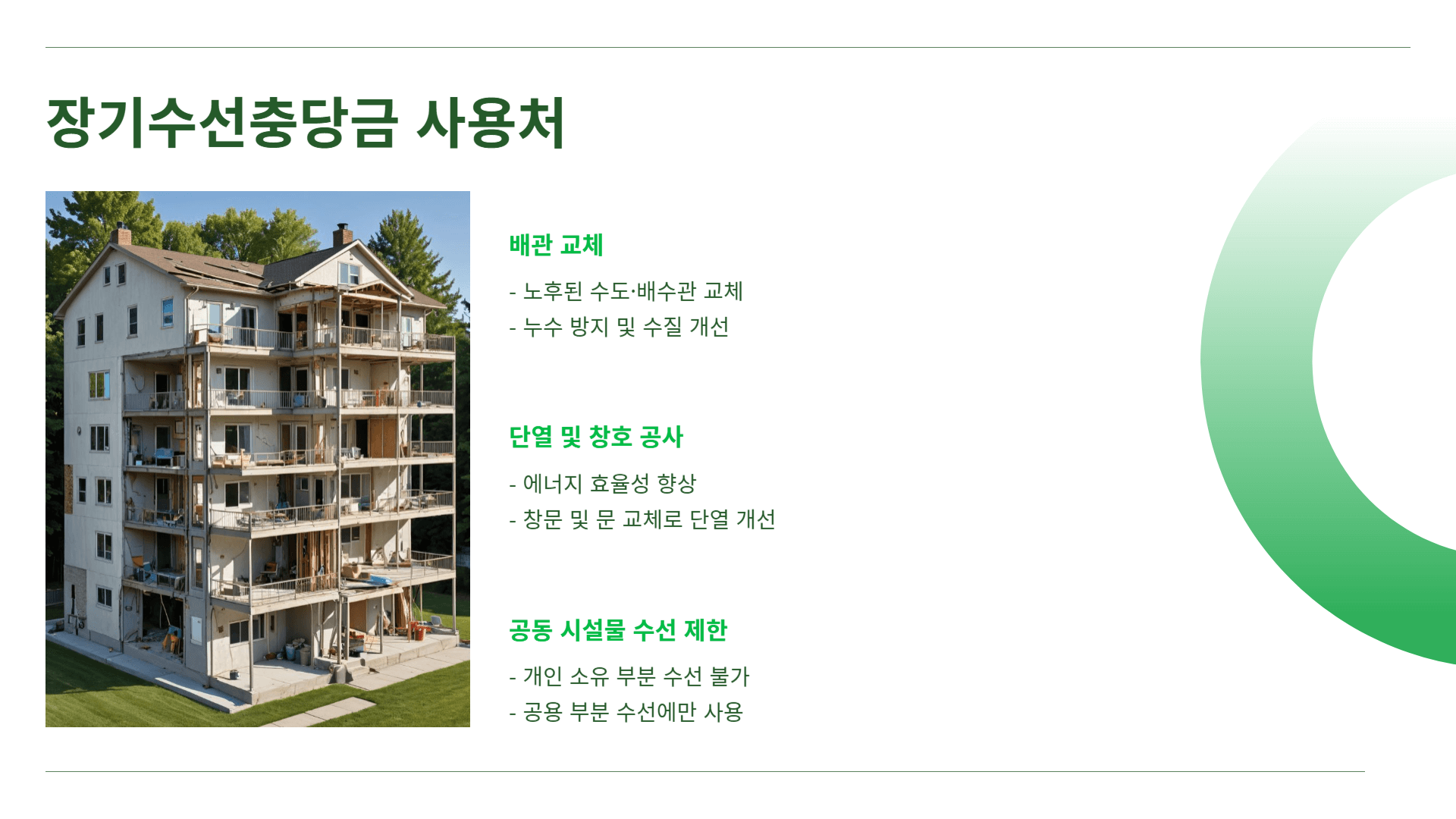 장기수선충당금 사용처

배관 교체

- 노후된 수도·배수관 교체
- 누수 방지 및 수질 개선

단열 및 창호 공사

- 에너지 효율성 향상
- 창문 및 문 교체로 단열 개선

공동 시설물 수선 제한

- 개인 소유 부분 수선 불가
- 공용 부분 수선에만 사용